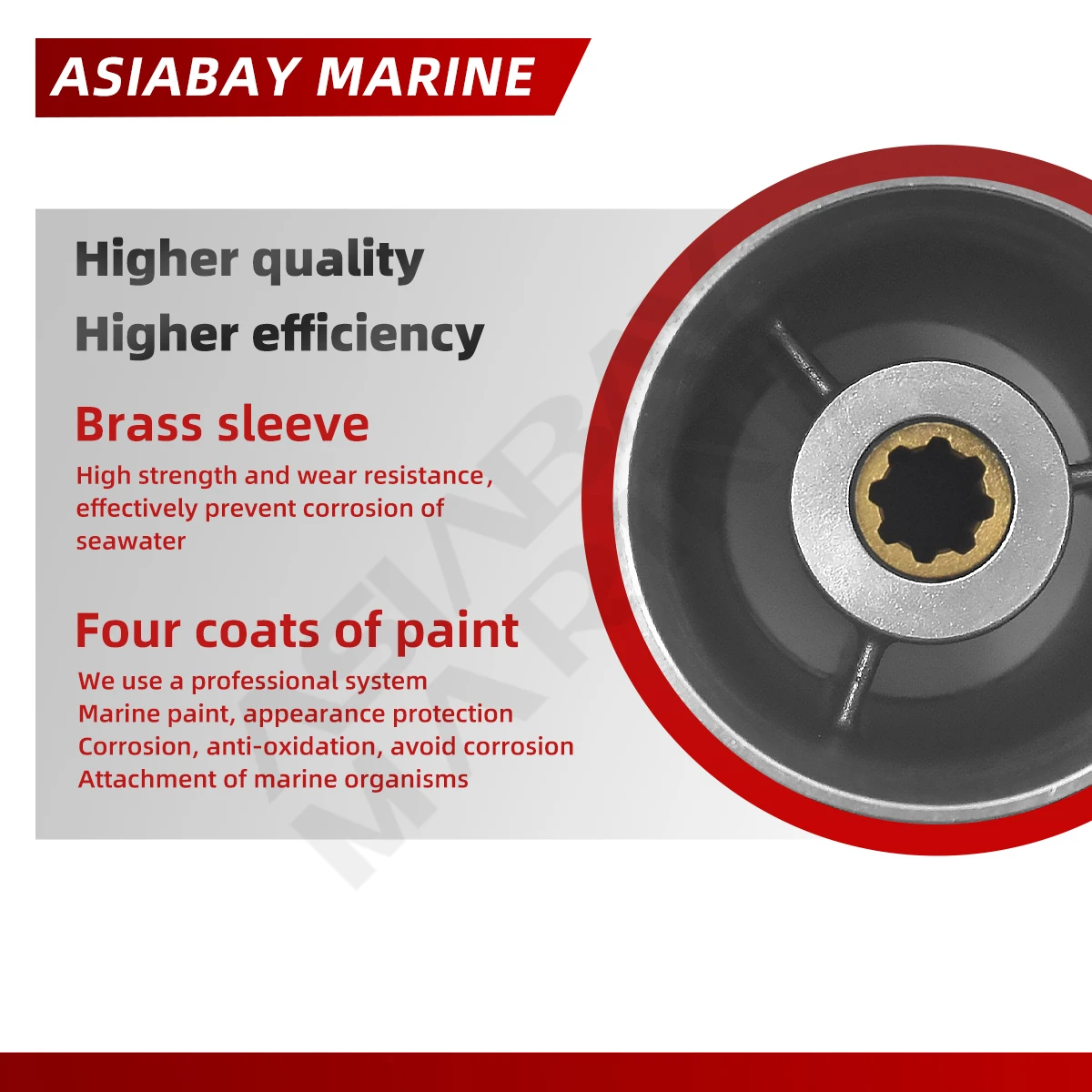 ASIABAY MARINE

Higher quality

Higher efficiency

Brass sleeve

High strength and wear resistance, effectively prevent corrosion of seawater

Four coats of paint

We use a professional system
Marine paint, appearance protection
Corrosion, anti-oxidation, avoid corrosion
Attachment of marine organisms

ASIABAY MARINE